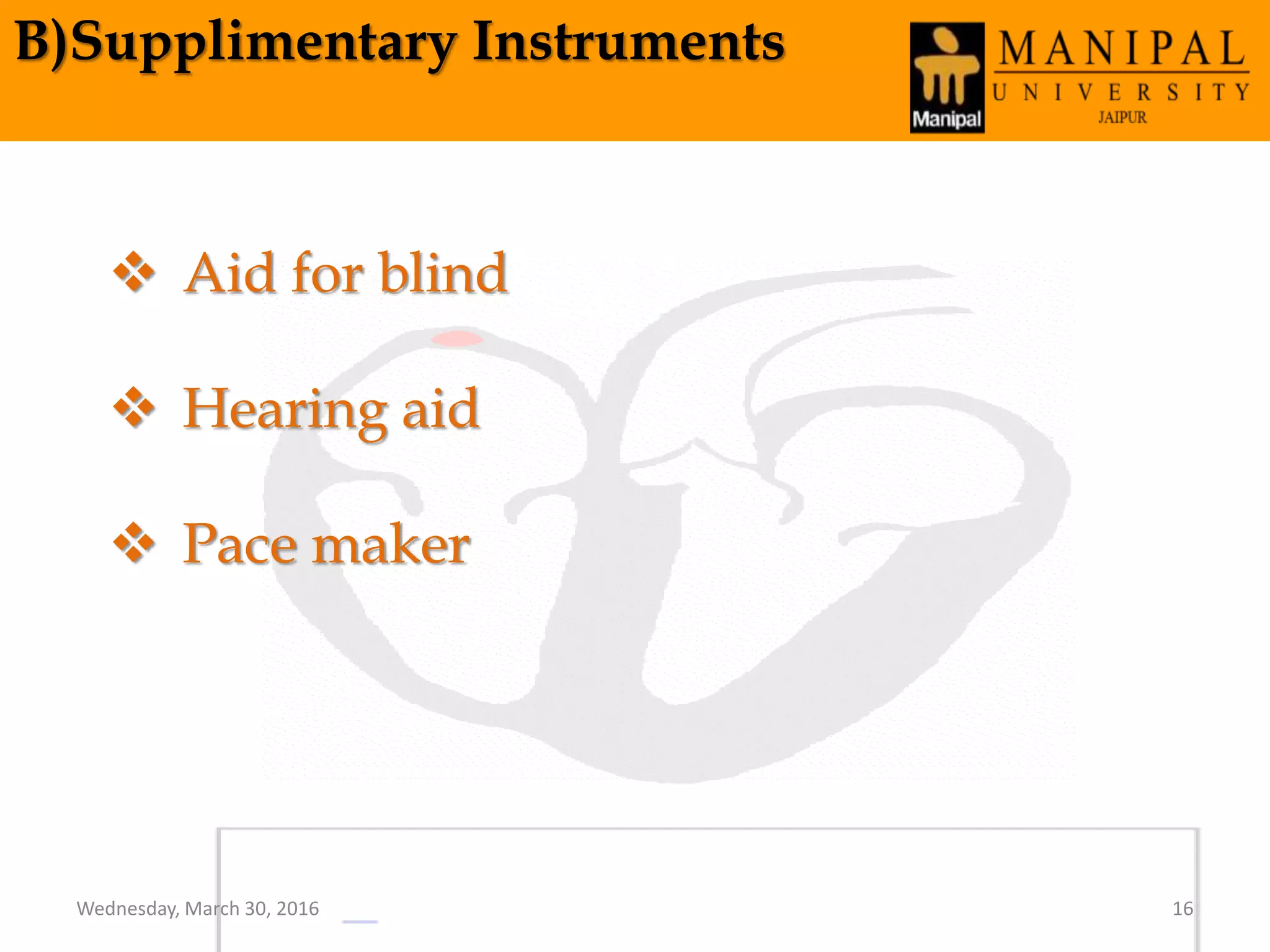 B)Supplimentary Instruments

Manipal MANIPAL UNIVERSITY JAIPUR

❖ Aid for blind

❖ Hearing aid

❖ Pace maker

Wednesday, March 30, 2016

16